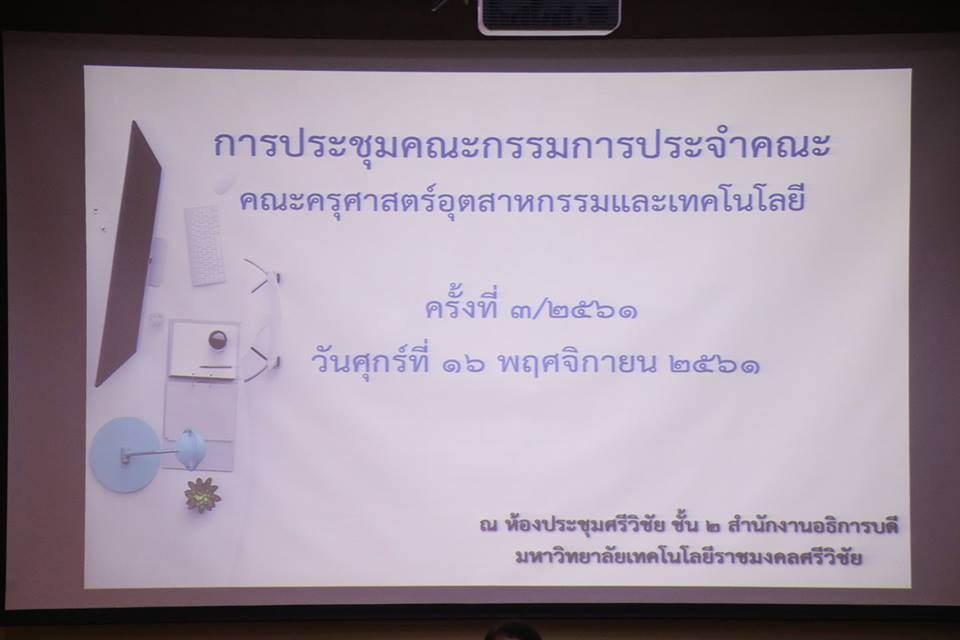 การประชุมคณะกรรมการประจำคณะ
คณะครุศาสตร์อุตสาหกรรมและเทคโนโลยี

ครั้งที่ ๓/๒๕๖๑
วันศุกร์ที่ ๑๖ พฤศจิกายน ๒๕๖๑

ณ ห้องประชุมศรีวิชัย ชั้น ๒ สำนักงานอธิการบดี
มหาวิทยาลัยเทคโนโลยีราชมงคลศรีวิชัย